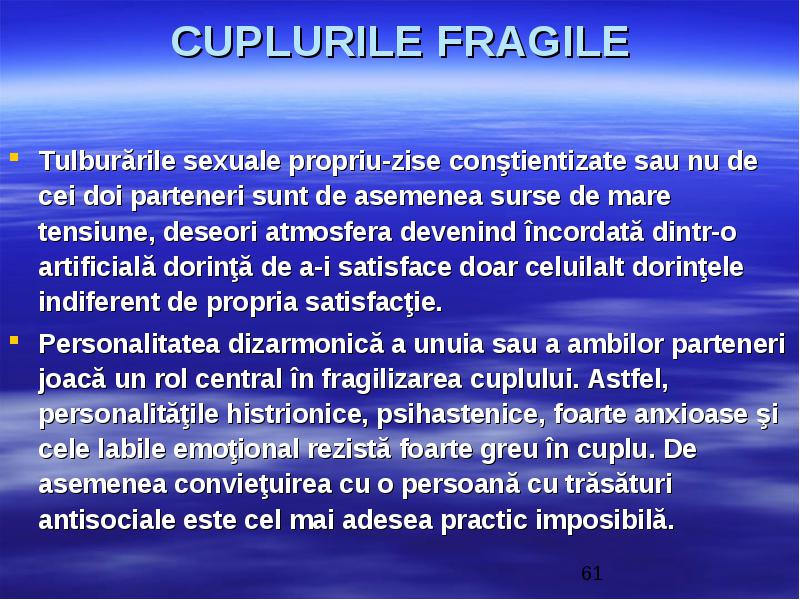 CUPLURILE FRAGILE

Tulburările sexuale propriu-zise conştientizate sau nu de cei doi parteneri sunt de asemenea surse de mare tensiune, deseori atmosfera devenind încordată dintr-o artificială dorinţă de a-i satisface doar celuilalt dorinţele indiferent de propria satisfacţie.

Personalitatea dizarmonică a unuia sau a ambilor parteneri joacă un rol central în fragilizarea cuplului. Astfel, personalităţile histrionice, psihastenice, foarte anxioase şi cele labile emoţional rezistă foarte greu în cuplu. De asemenea convieţuirea cu o persoană cu trăsături antisociale este cel mai adesea practic imposibilă.

61